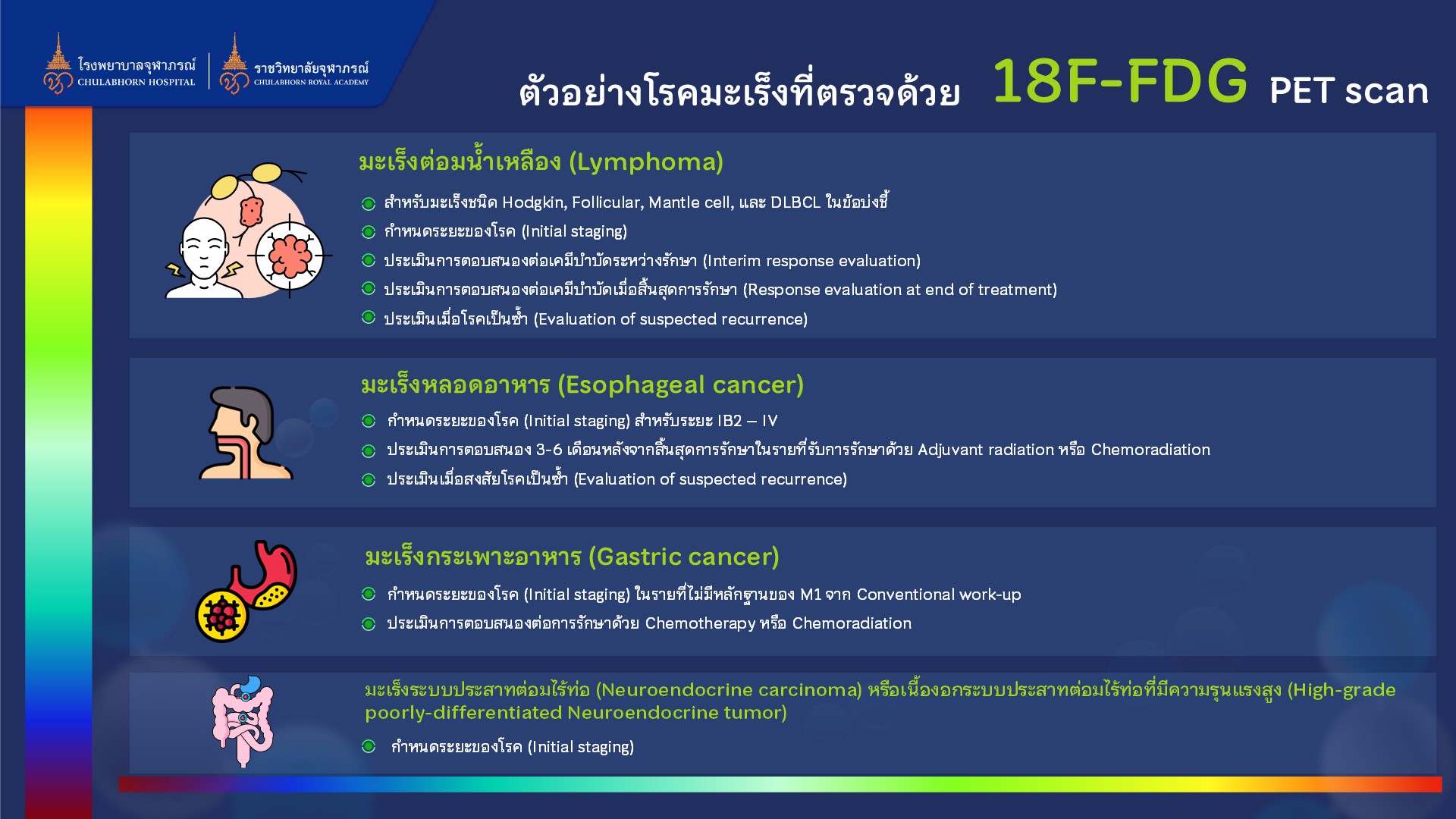 โรงพยาบาลจุฬาภรณ์
CHULABHORN HOSPITAL

ราชวิทยาลัยจุฬาภรณ์
CHULABHORN ROYAL ACADEMY

ตัวอย่างโรคมะเร็งที่ตรวจด้วย 18F-FDG PET scan

มะเร็งต่อมน้ำเหลือง (Lymphoma)

สำหรับมะเร็งชนิด Hodgkin, Follicular, Mantle cell, และ DLBCL ในข้อบ่งชี้

กำหนดระยะของโรค (Initial staging)

ประเมินการตอบสนองต่อเคมีบำบัดระหว่างรักษา (Interim response evaluation)

ประเมินการตอบสนองต่อเคมีบำบัดเมื่อสิ้นสุดการรักษา (Response evaluation at end of treatment)

ประเมินเมื่อโรคเป็นซ้ำ (Evaluation of suspected recurrence)

มะเร็งหลอดอาหาร (Esophageal cancer)

กำหนดระยะของโรค (Initial staging) สำหรับระยะ IB2 – IV

ประเมินการตอบสนอง 3-6 เดือนหลังจากสิ้นสุดการรักษาในรายที่รับการรักษาด้วย Adjuvant radiation หรือ Chemoradiation

ประเมินเมื่อสงสัยโรคเป็นซ้ำ (Evaluation of suspected recurrence)

มะเร็งกระเพาะอาหาร (Gastric cancer)

กำหนดระยะของโรค (Initial staging) ในรายที่ไม่มีหลักฐานของ M1 จาก Conventional work-up

ประเมินการตอบสนองต่อการรักษาด้วย Chemotherapy หรือ Chemoradiation

มะเร็งระบบประสาทต่อมไร้ท่อ (Neuroendocrine carcinoma) หรือเนื้องอกระบบประสาทต่อมไร้ท่อที่มีความรุนแรงสูง (High-grade poorly-differentiated Neuroendocrine tumor)

กำหนดระยะของโรค (Initial staging)